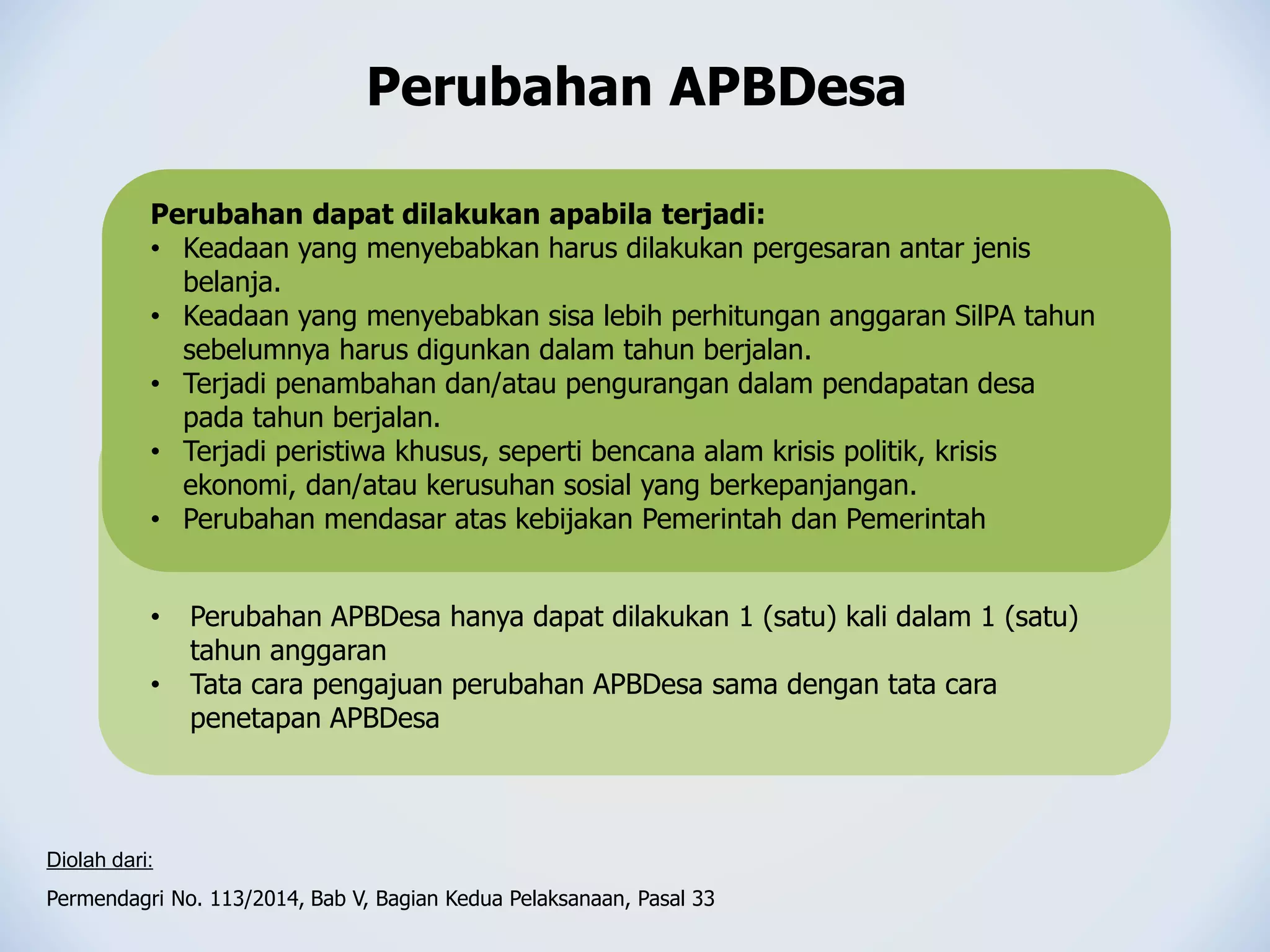 Perubahan APBDesa

Perubahan dapat dilakukan apabila terjadi:
• Keadaan yang menyebabkan harus dilakukan pergesaran antar jenis belanja.
• Keadaan yang menyebabkan sisa lebih perhitungan anggaran SilPA tahun sebelumnya harus digunkan dalam tahun berjalan.
• Terjadi penambahan dan/atau pengurangan dalam pendapatan desa pada tahun berjalan.
• Terjadi peristiwa khusus, seperti bencana alam krisis politik, krisis ekonomi, dan/atau kerusuhan sosial yang berkepanjangan.
• Perubahan mendasar atas kebijakan Pemerintah dan Pemerintah

• Perubahan APBDesa hanya dapat dilakukan 1 (satu) kali dalam 1 (satu) tahun anggaran
• Tata cara pengajuan perubahan APBDesa sama dengan tata cara penetapan APBDesa

Diolah dari:

Permendagri No. 113/2014, Bab V, Bagian Kedua Pelaksanaan, Pasal 33